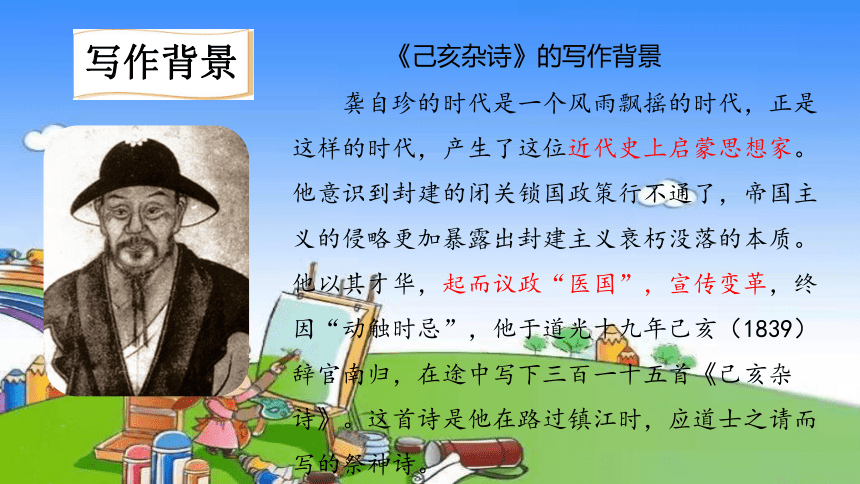 写作背景

《己亥杂诗》的写作背景

龚自珍的时代是一个风雨飘摇的时代，正是这样的时代，产生了这位近代史上启蒙思想家。他意识到封建的闭关锁国政策行不通了，帝国主义的侵略更加暴露出封建主义衰朽没落的本质。他以其才华，起而议政“医国”，宣传变革，终因“动触时忌”，他于道光十九年己亥（1839）辞官南归，在途中写下三百一十五首《己亥杂诗》。这首诗是他在路过镇江时，应道士之请而写的祭神诗。